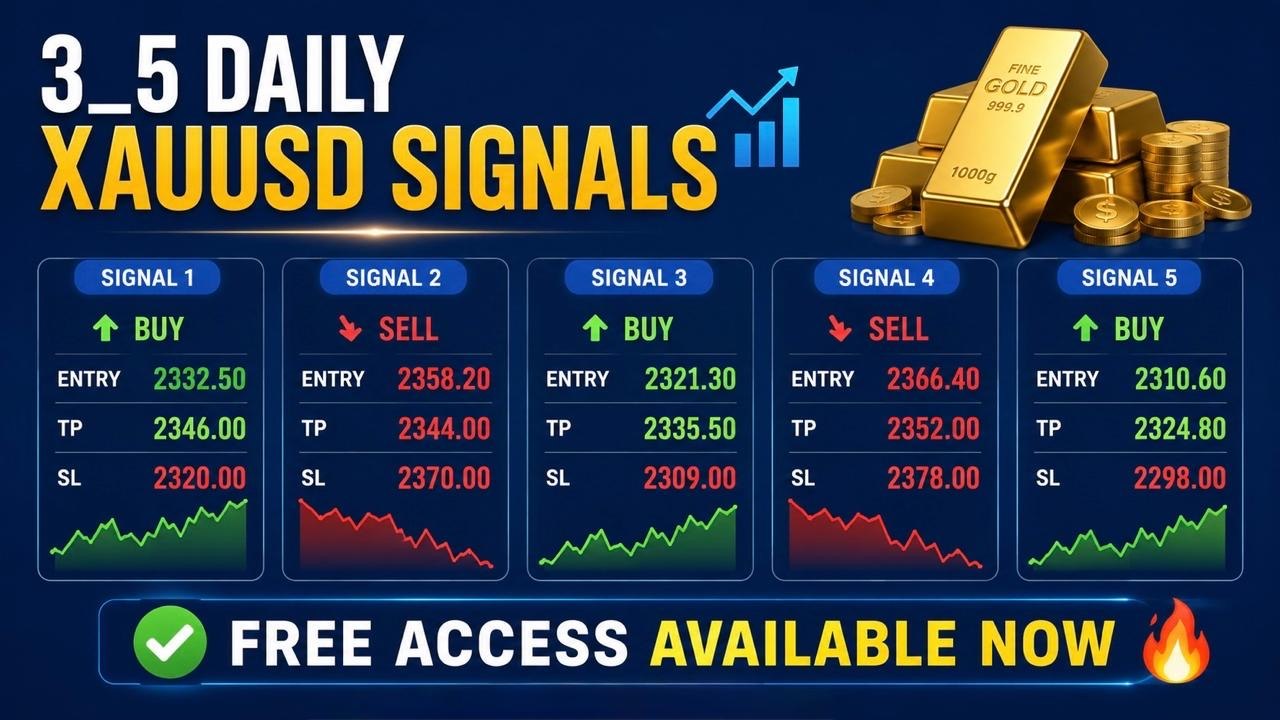 3_5 DAILY
XAUUSD SIGNALS

FINE
GOLD
999.9
1000g

SIGNAL 1
BUY
ENTRY 2332.50
TP 2346.00
SL 2320.00

SIGNAL 2
SELL
ENTRY 2358.20
TP 2344.00
SL 2370.00

SIGNAL 3
BUY
ENTRY 2321.30
TP 2335.50
SL 2309.00

SIGNAL 4
SELL
ENTRY 2366.40
TP 2352.00
SL 2378.00

SIGNAL 5
BUY
ENTRY 2310.60
TP 2324.80
SL 2298.00

FREE ACCESS AVAILABLE NOW